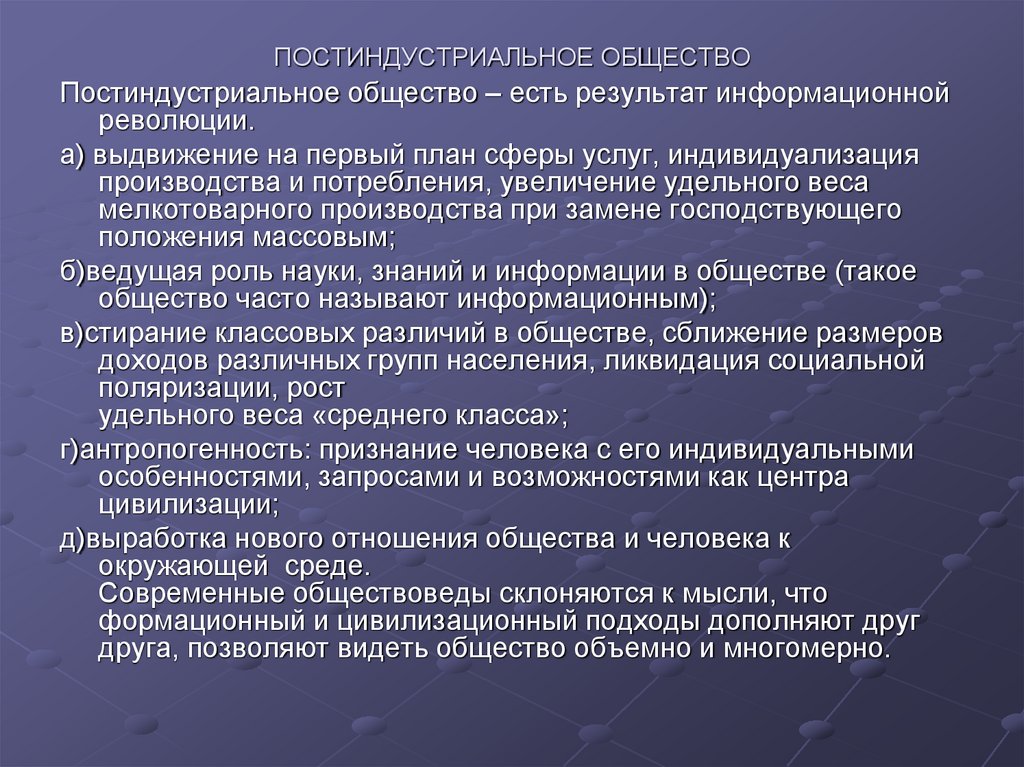 ПОСТИНДУСТРИАЛЬНОЕ ОБЩЕСТВО

Постиндустриальное общество – есть результат информационной революции.

а) выдвижение на первый план сферы услуг, индивидуализация производства и потребления, увеличение удельного веса мелкотоварного производства при замене господствующего положения массовым;

б)ведущая роль науки, знаний и информации в обществе (такое общество часто называют информационным);

в)стирание классовых различий в обществе, сближение размеров доходов различных групп населения, ликвидация социальной поляризации, рост
удельного веса «среднего класса»;

г)антропогенность: признание человека с его индивидуальными особенностями, запросами и возможностями как центра цивилизации;

д)выработка нового отношения общества и человека к окружающей среде.
Современные обществоведы склоняются к мысли, что формационный и цивилизационный подходы дополняют друг друга, позволяют видеть общество объемно и многомерно.